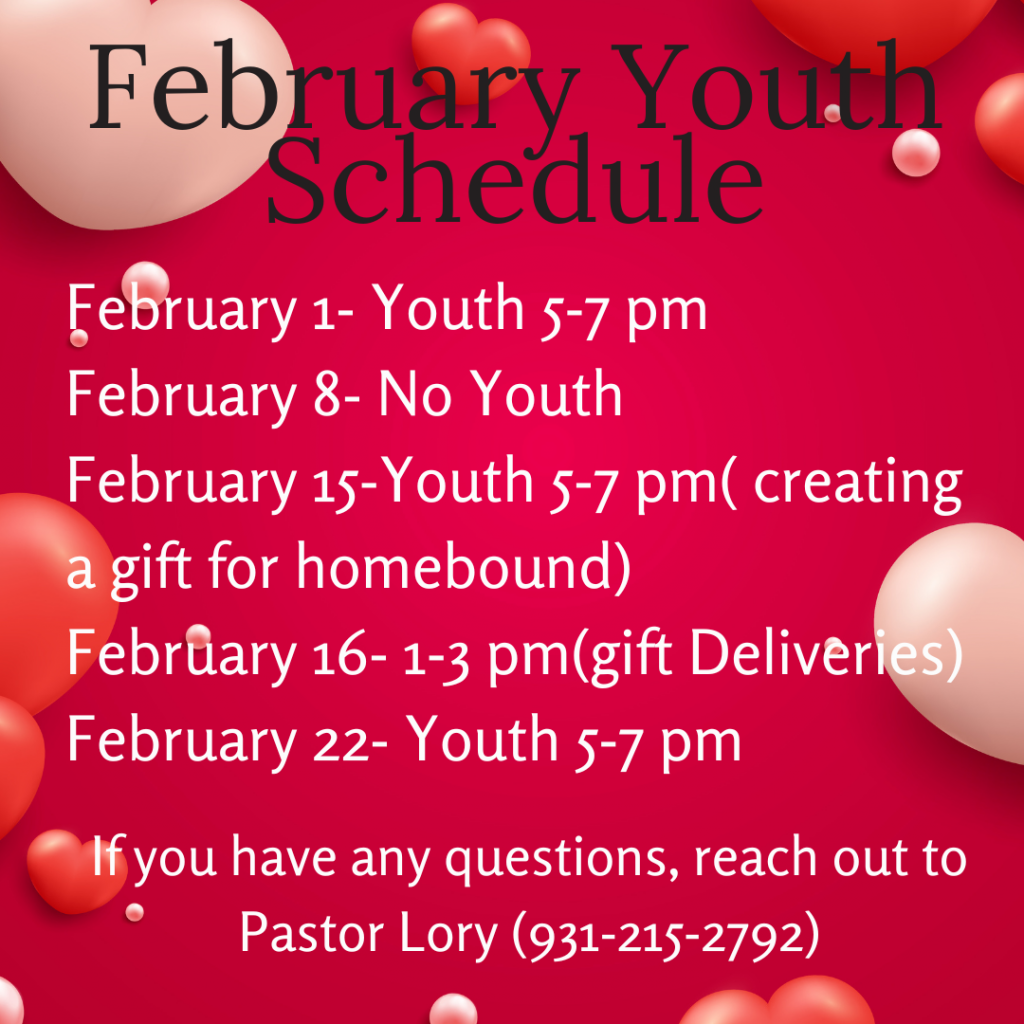 February Youth Schedule

February 1- Youth 5-7 pm
February 8- No Youth
February 15-Youth 5-7 pm( creating a gift for homebound)
February 16- 1-3 pm(gift Deliveries)
February 22- Youth 5-7 pm

If you have any questions, reach out to Pastor Lory (931-215-2792)